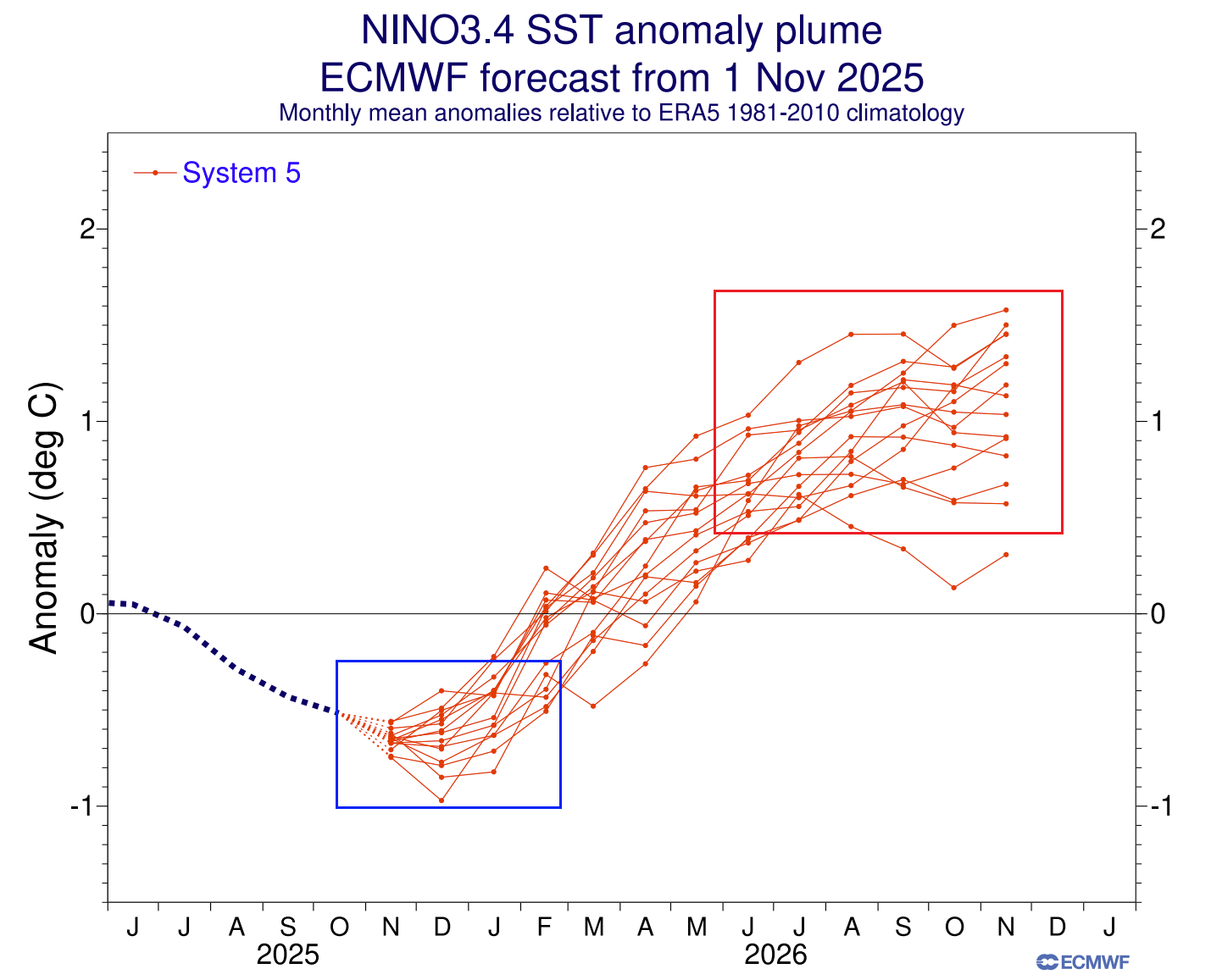 NINO3.4 SST anomaly plume
ECMWF forecast from 1 Nov 2025
Monthly mean anomalies relative to ERA5 1981-2010 climatology

System 5

Anomaly (deg C)

2
1
0
-1

2
1
0
-1

J J A S O N D J F M A M J J A S O N D J
2025
2026

ECMWF